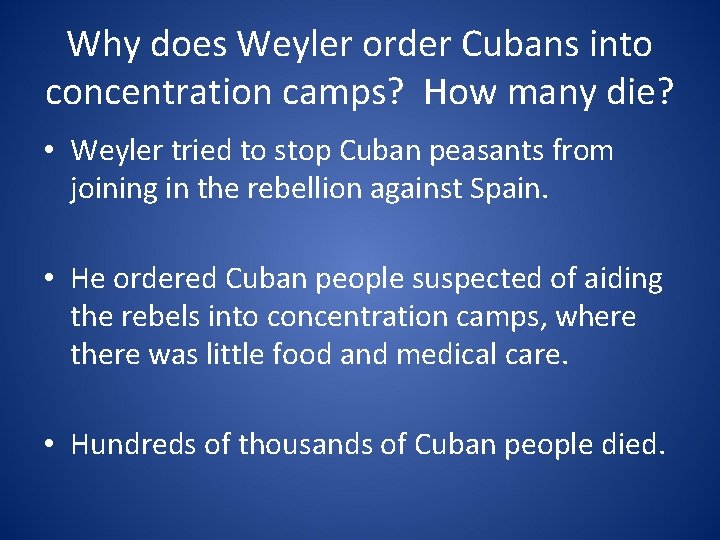 Why does Weyler order Cubans into concentration camps?  How many die?

• Weyler tried to stop Cuban peasants from joining in the rebellion against Spain.

• He ordered Cuban people suspected of aiding the rebels into concentration camps, where there was little food and medical care.

• Hundreds of thousands of Cuban people died.